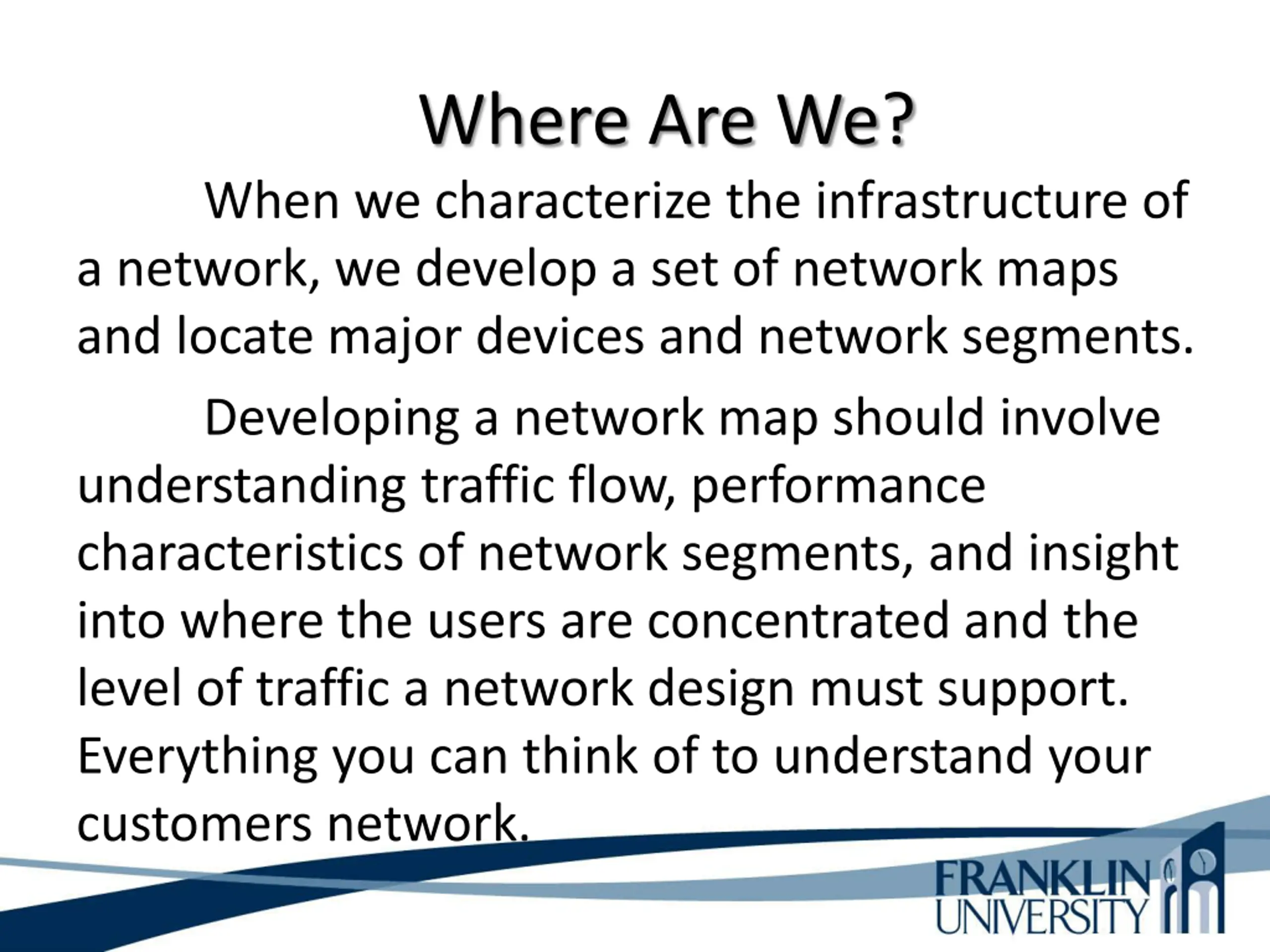 Where Are We?

When we characterize the infrastructure of a network, we develop a set of network maps and locate major devices and network segments.

Developing a network map should involve understanding traffic flow, performance characteristics of network segments, and insight into where the users are concentrated and the level of traffic a network design must support. Everything you can think of to understand your customers network.

FRANKLIN UNIVERSITY